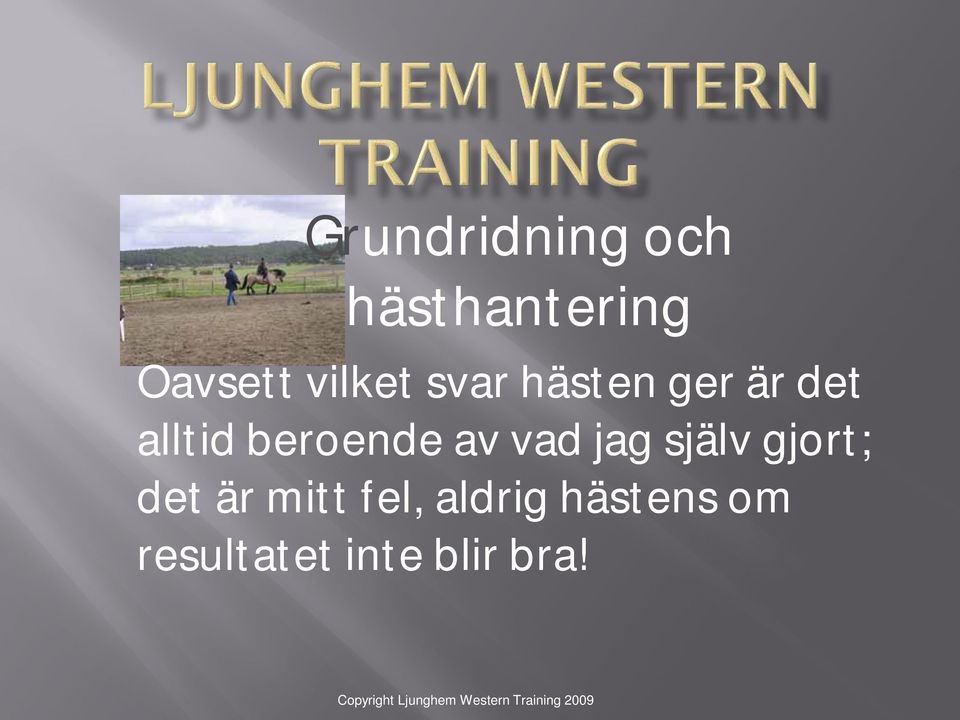 LJUNGHEM WESTERN TRAINING

Grundridning och hästhantering

Oavsett vilket svar hästen ger är det alltid beroende av vad jag själv gjort; det är mitt fel, aldrig hästens om resultatet inte blir bra!

Copyright Ljunghem Western Training 2009